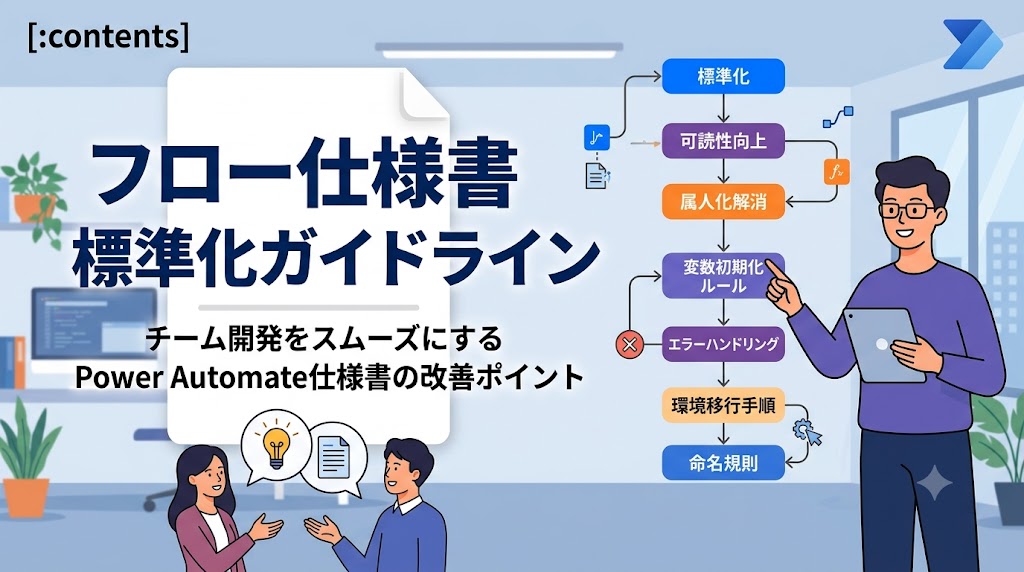 [:contents]

フロー仕様書
標準化ガイドライン

チーム開発をスムーズにする
Power Automate仕様書の改善ポイント

標準化
可読性向上
属人化解消
変数初期化ルール
エラーハンドリング
環境移行手順
命名規則